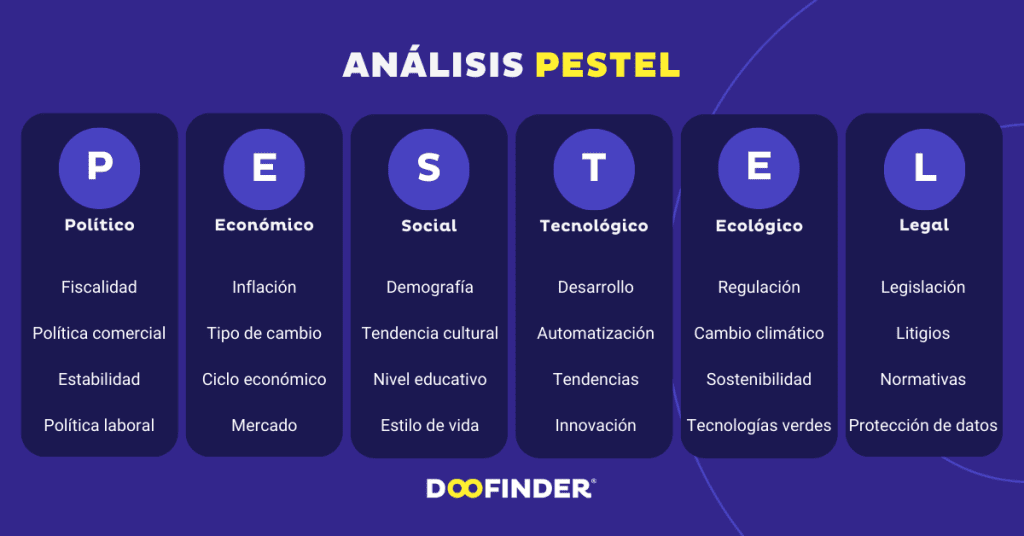 ANÁLISIS PESTEL

P
Político
Fiscalidad
Política comercial
Estabilidad
Política laboral

E
Económico
Inflación
Tipo de cambio
Ciclo económico
Mercado

S
Social
Demografía
Tendencia cultural
Nivel educativo
Estilo de vida

T
Tecnológico
Desarrollo
Automatización
Tendencias
Innovación

E
Ecológico
Regulación
Cambio climático
Sostenibilidad
Tecnologías verdes

L
Legal
Legislación
Litigios
Normativas
Protección de datos

DOOFINDER®